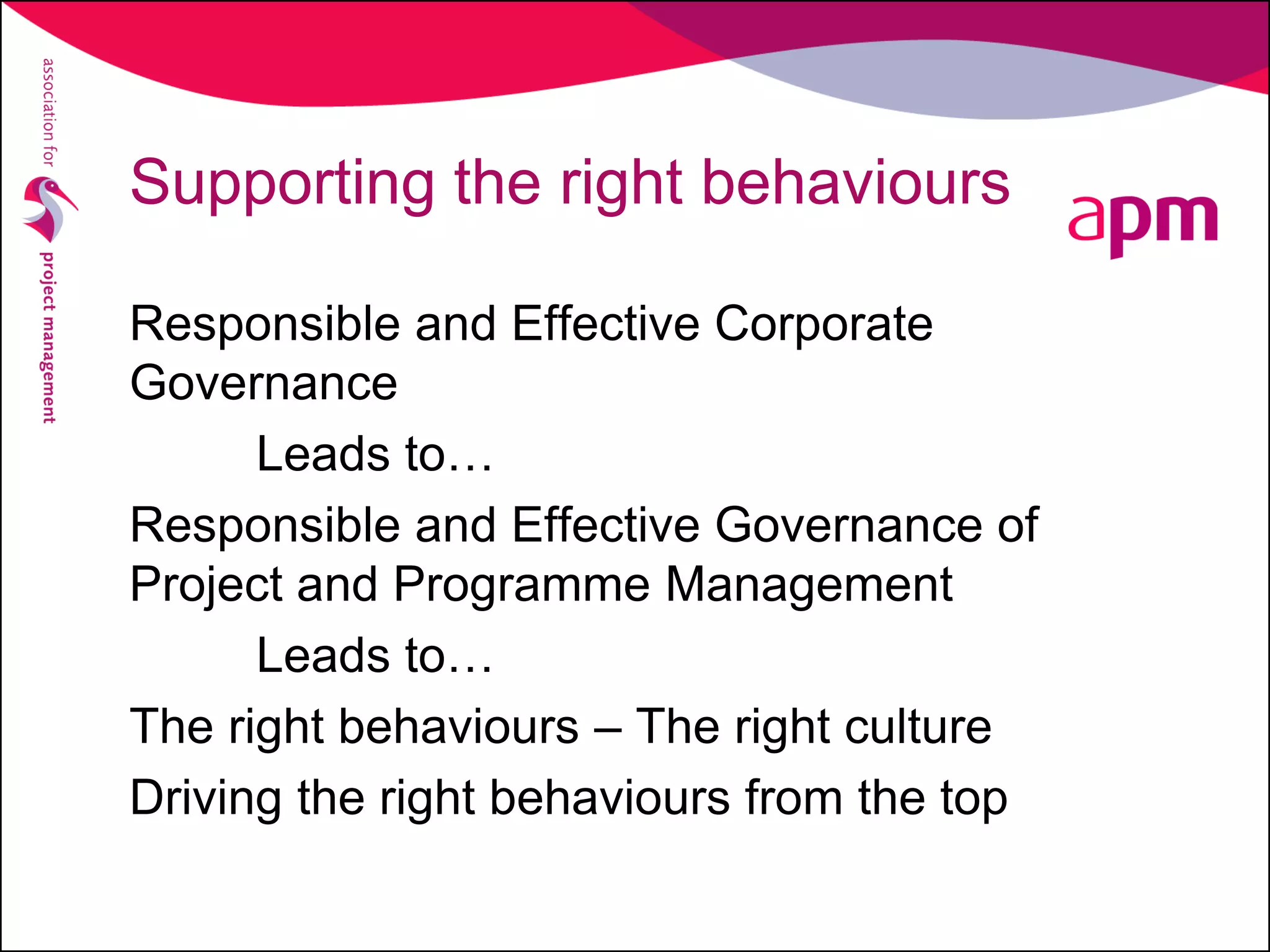 association for project management

Supporting the right behaviours

apm

Responsible and Effective Corporate Governance

Leads to…

Responsible and Effective Governance of Project and Programme Management

Leads to…

The right behaviours – The right culture

Driving the right behaviours from the top